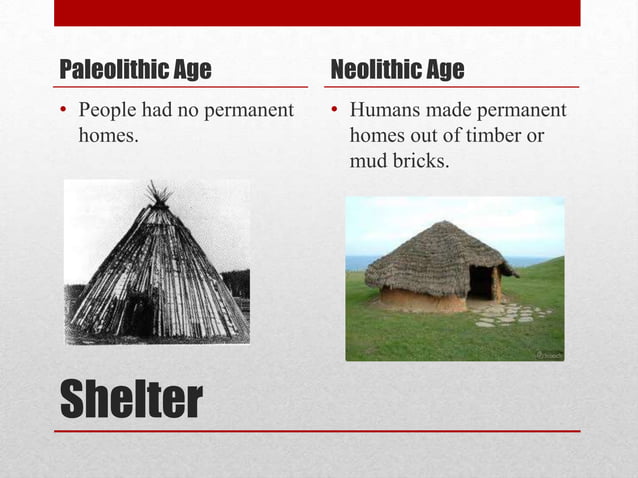 Paleolithic Age

• People had no permanent homes.

Neolithic Age

• Humans made permanent homes out of timber or mud bricks.

Shelter